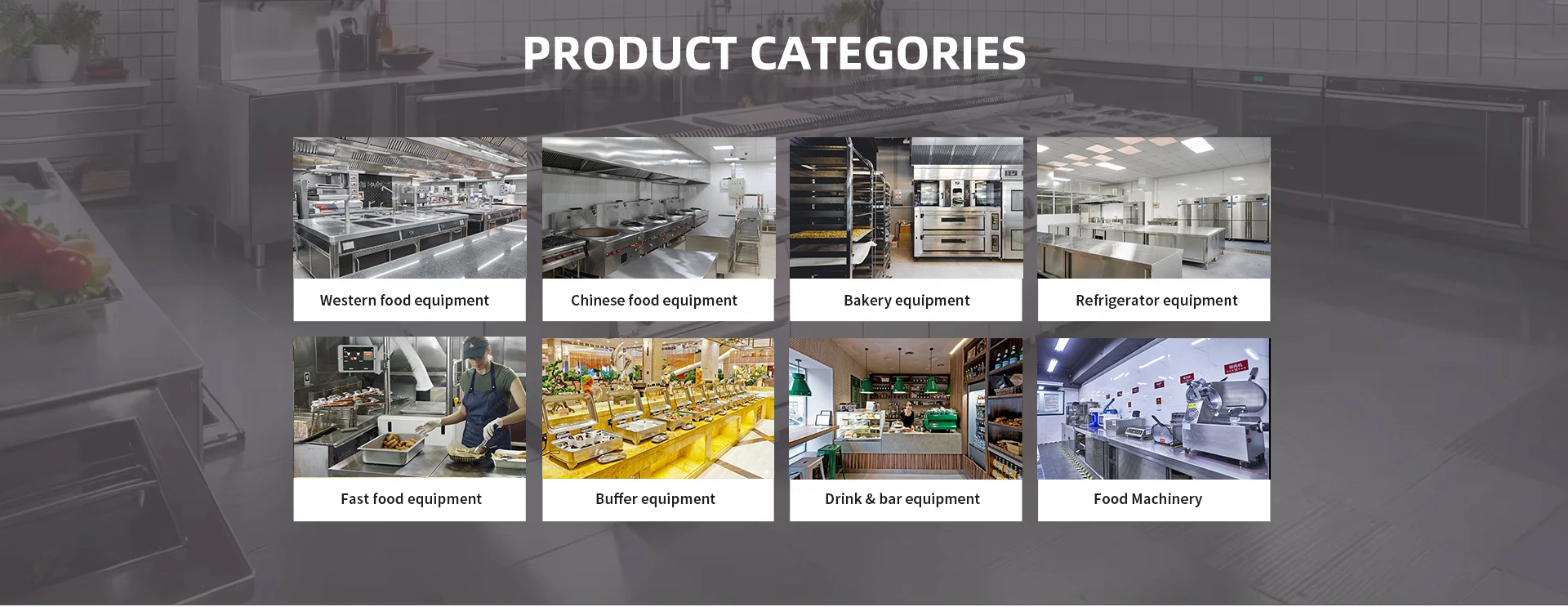 PRODUCT CATEGORIES

Western food equipment

Chinese food equipment

Bakery equipment

Refrigerator equipment

Fast food equipment

Buffer equipment

Drink & bar equipment

Food Machinery